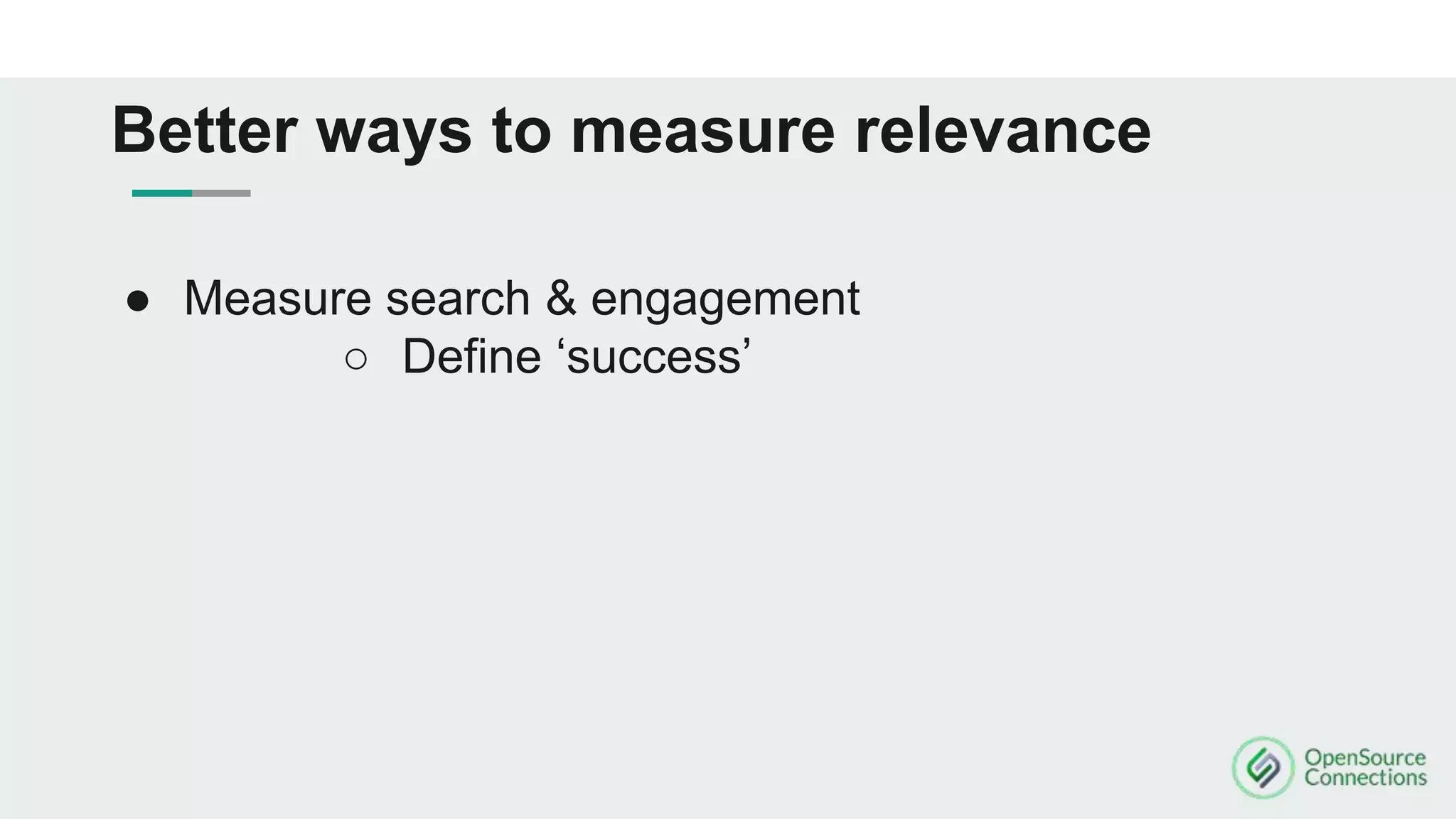 Better ways to measure relevance

● Measure search & engagement
○ Define ‘success’

OpenSource Connections